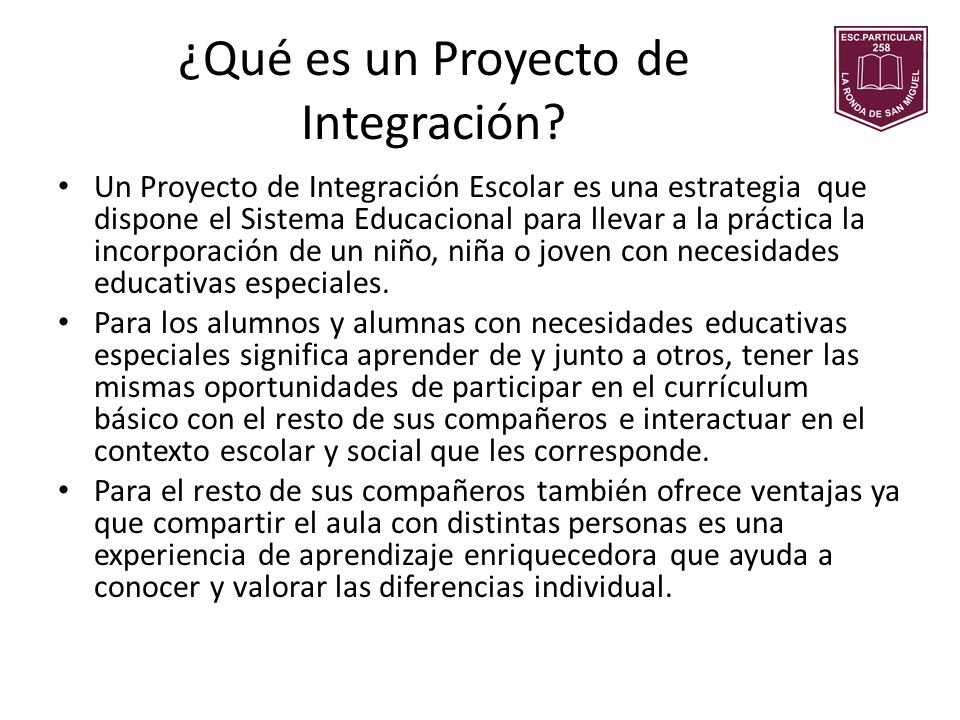 ¿Qué es un Proyecto de Integración?

ESC.PARTICULAR 258
LA RONDA DE SAN MIGUEL

• Un Proyecto de Integración Escolar es una estrategia que dispone el Sistema Educacional para llevar a la práctica la incorporación de un niño, niña o joven con necesidades educativas especiales.
• Para los alumnos y alumnas con necesidades educativas especiales significa aprender de y junto a otros, tener las mismas oportunidades de participar en el currículum básico con el resto de sus compañeros e interactuar en el contexto escolar y social que les corresponde.
• Para el resto de sus compañeros también ofrece ventajas ya que compartir el aula con distintas personas es una experiencia de aprendizaje enriquecedora que ayuda a conocer y valorar las diferencias individual.